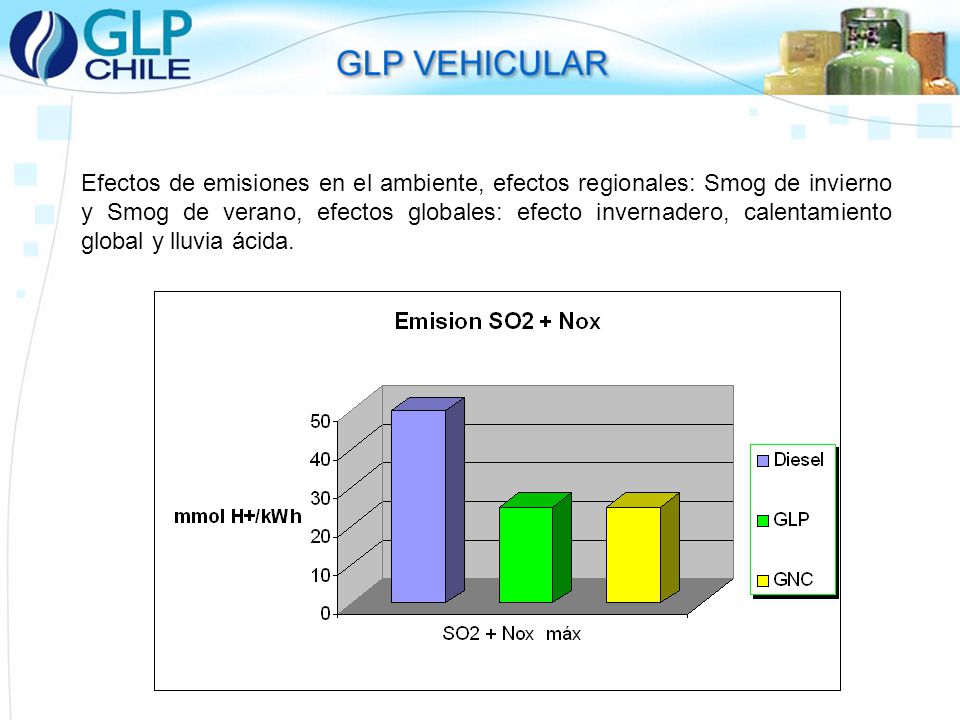 GLP CHILE

GLP VEHICULAR

Efectos de emisiones en el ambiente, efectos regionales: Smog de invierno y Smog de verano, efectos globales: efecto invernadero, calentamiento global y lluvia ácida.

Emision SO2 + Nox

mmol H+/kWh

50
40
30
20
10
0

SO2 + Nox máx

Diesel
GLP
GNC